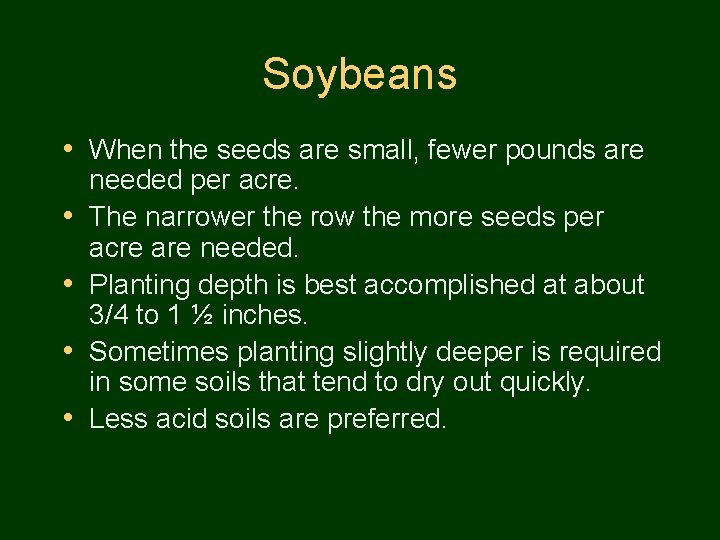 Soybeans

• When the seeds are small, fewer pounds are needed per acre.
• The narrower the row the more seeds per acre are needed.
• Planting depth is best accomplished at about 3/4 to 1 ½ inches.
• Sometimes planting slightly deeper is required in some soils that tend to dry out quickly.
• Less acid soils are preferred.